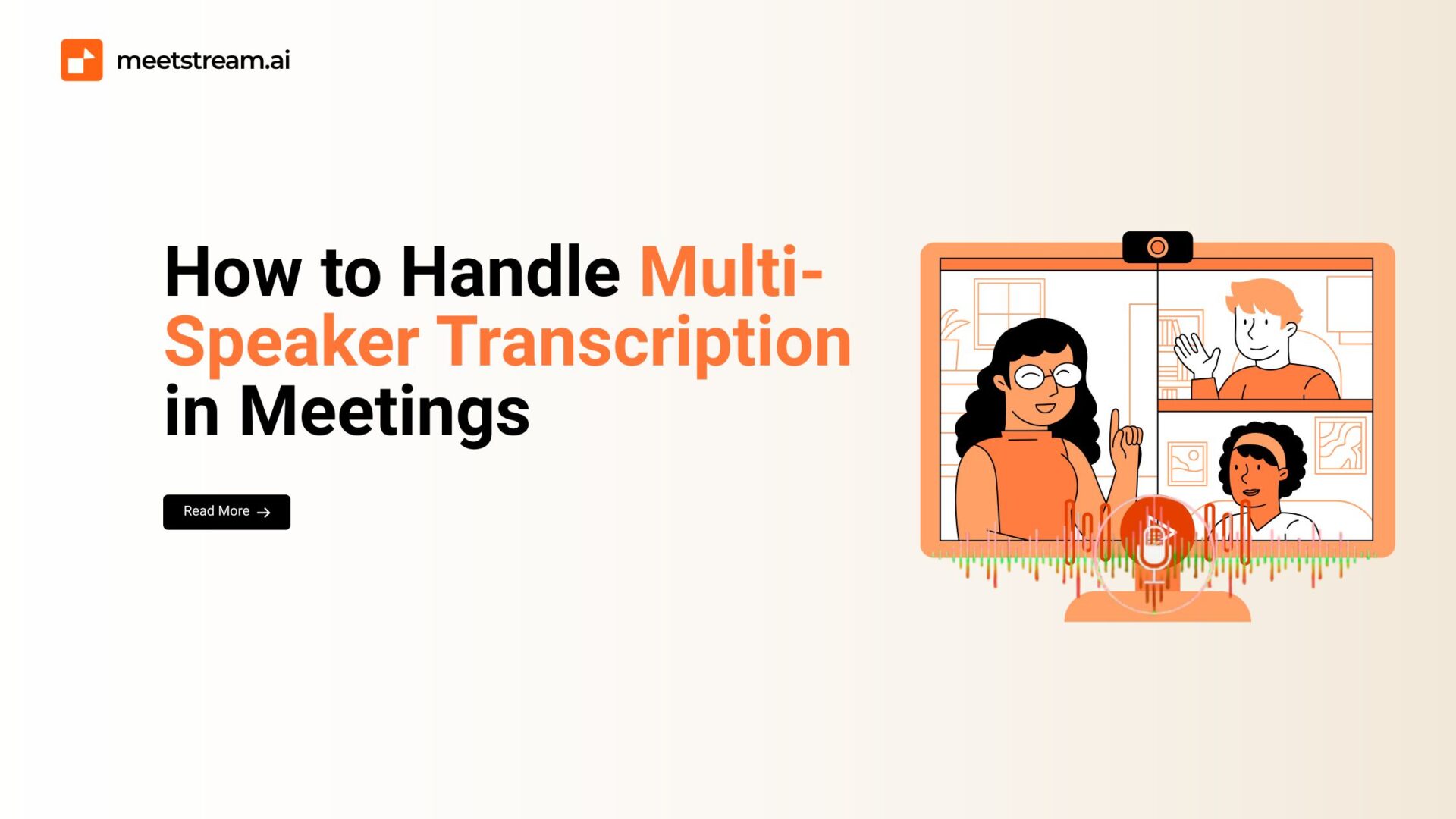 meetstream.ai

How to Handle Multi-Speaker Transcription in Meetings

Read More →